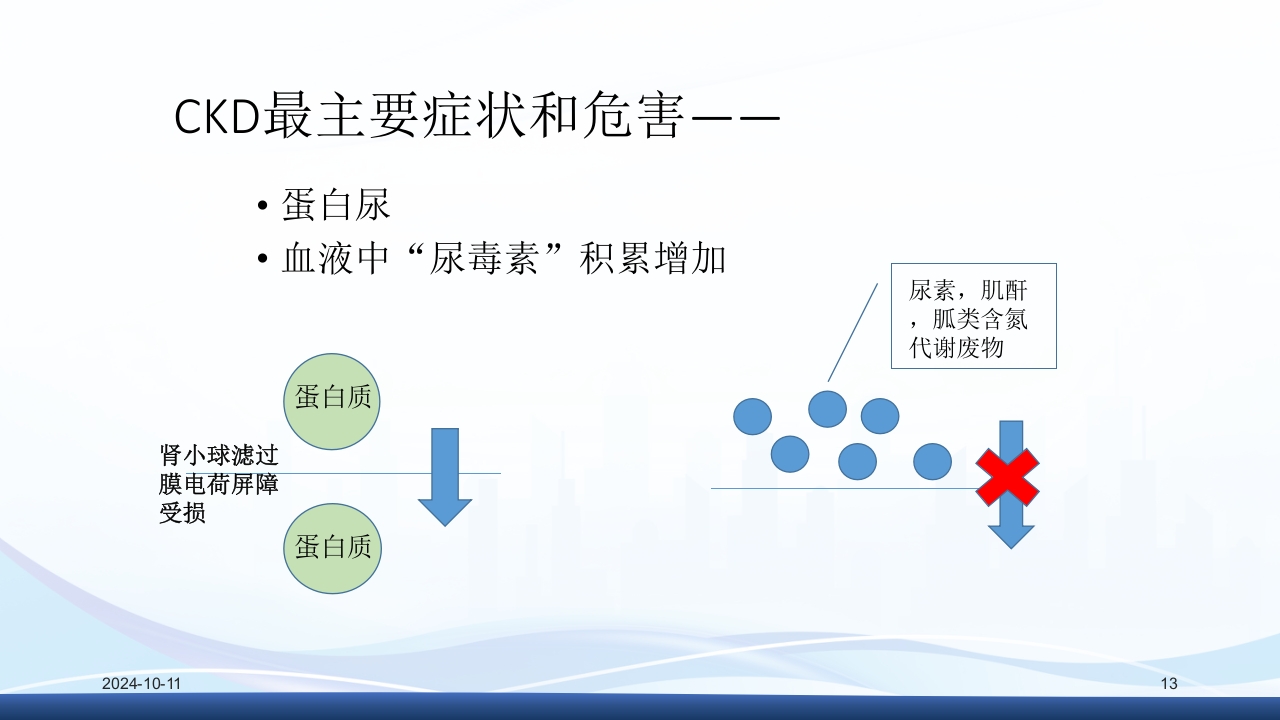 CKD最主要症状和危害——

• 蛋白尿
• 血液中“尿毒素”积累增加

尿素，肌酐，胍类含氮代谢废物

蛋白质

肾小球滤过膜电荷屏障受损

蛋白质

2024-10-11

13